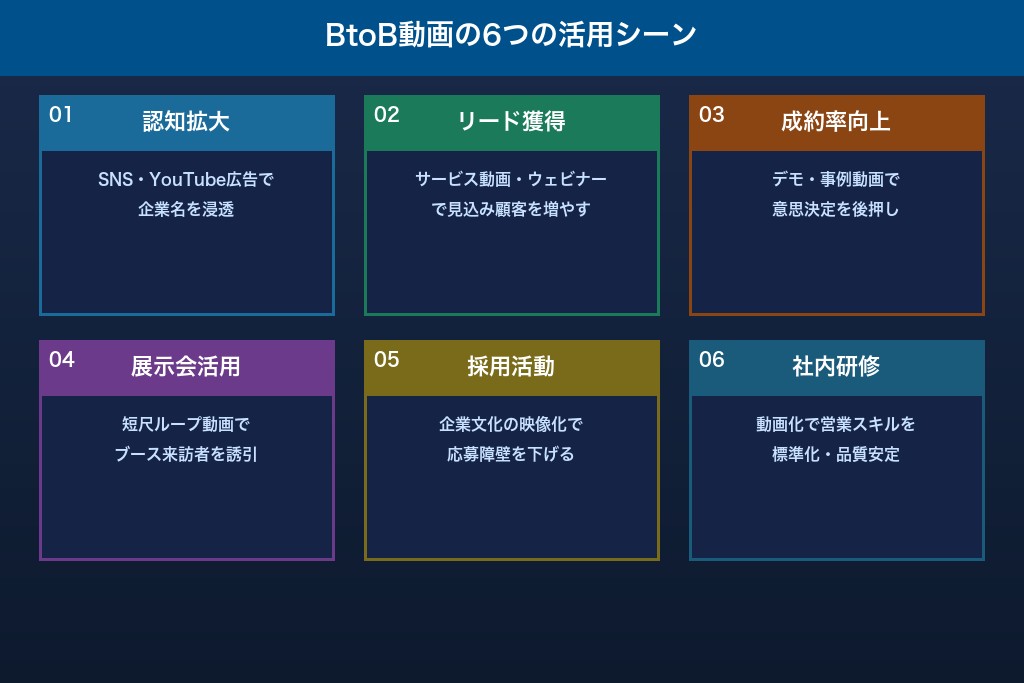 BtoB動画の6つの活用シーン

01
認知拡大
SNS・YouTube広告で企業名を浸透

02
リード獲得
サービス動画・ウェビナーで見込み顧客を増やす

03
成約率向上
デモ・事例動画で意思決定を後押し

04
展示会活用
短尺ループ動画でブース来訪者を誘引

05
採用活動
企業文化の映像化で応募障壁を下げる

06
社内研修
動画化で営業スキルを標準化・品質安定